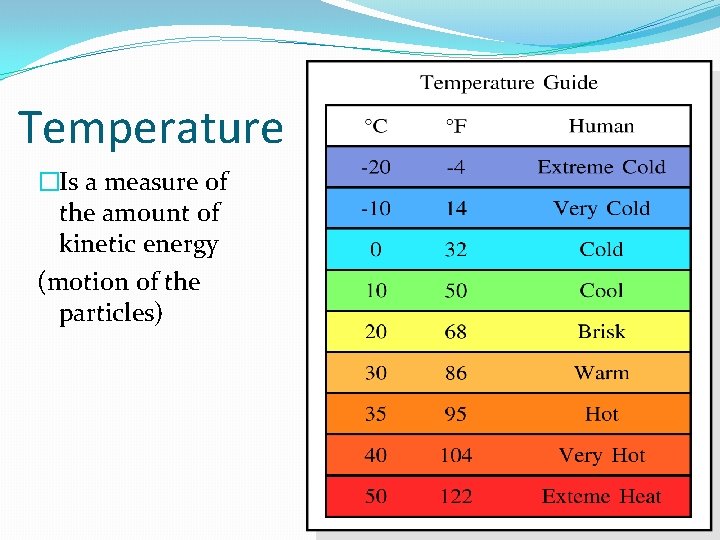 Temperature

□Is a measure of the amount of kinetic energy

(motion of the particles)

Temperature Guide

| °C | °F | Human |
|---|---|---|
| -20 | -4 | Extreme Cold |
| -10 | 14 | Very Cold |
| 0 | 32 | Cold |
| 10 | 50 | Cool |
| 20 | 68 | Brisk |
| 30 | 86 | Warm |
| 35 | 95 | Hot |
| 40 | 104 | Very Hot |
| 50 | 122 | Exteme Heat |